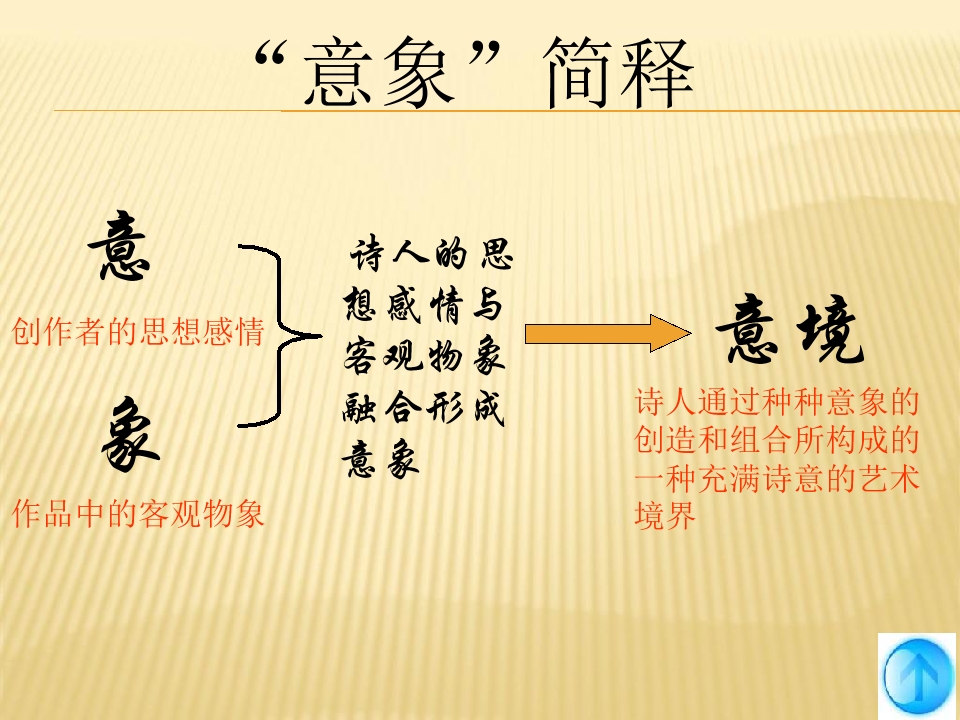 “意象”简释

意

创作者的思想感情

象

作品中的客观物象

诗人的思想感情与客观物象融合形成意象

意境

诗人通过种种意象的创造和组合所构成的一种充满诗意的艺术境界